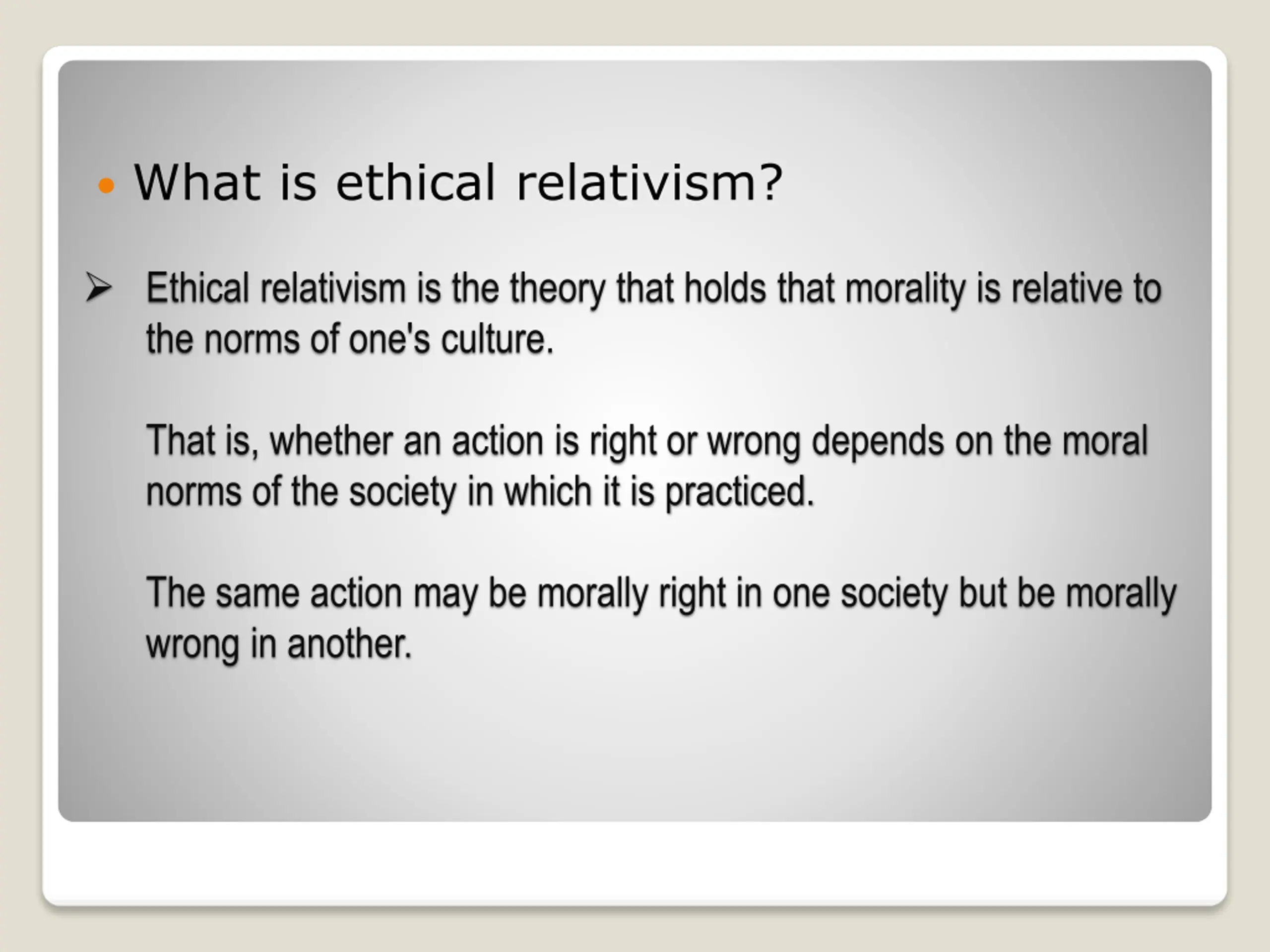 • What is ethical relativism?

➢ Ethical relativism is the theory that holds that morality is relative to the norms of one's culture.

That is, whether an action is right or wrong depends on the moral norms of the society in which it is practiced.

The same action may be morally right in one society but be morally wrong in another.